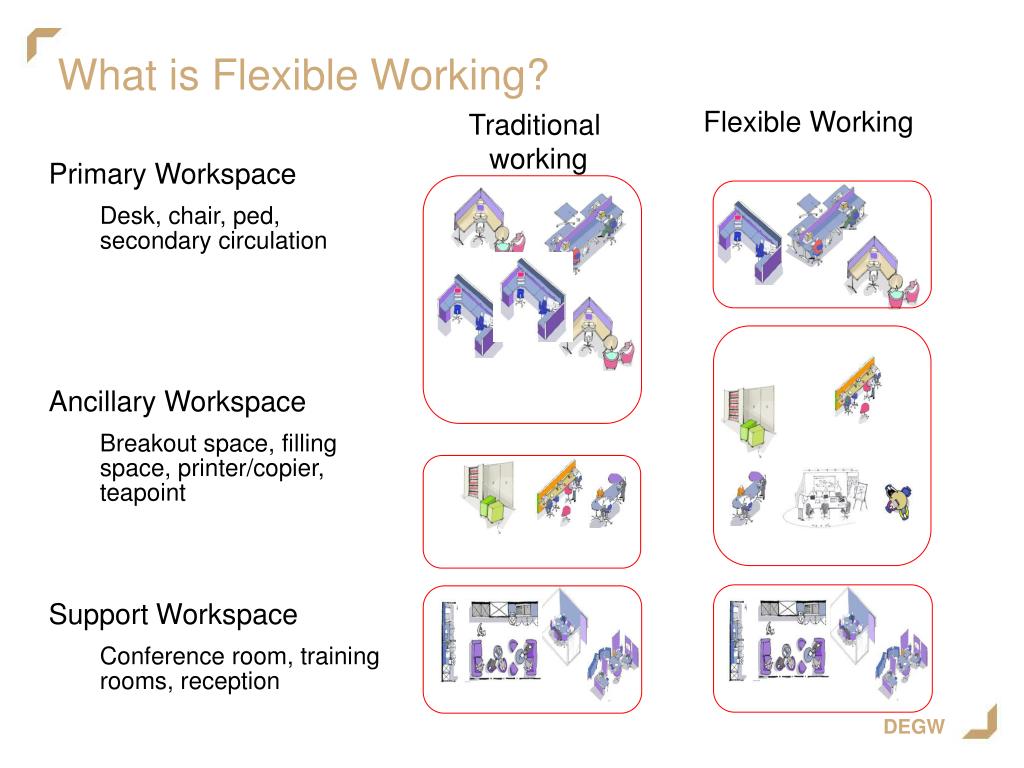 What is Flexible Working?

Traditional working

Flexible Working

Primary Workspace

Desk, chair, ped, secondary circulation

Ancillary Workspace

Breakout space, filling space, printer/copier, teapoint

Support Workspace

Conference room, training rooms, reception

DEGW